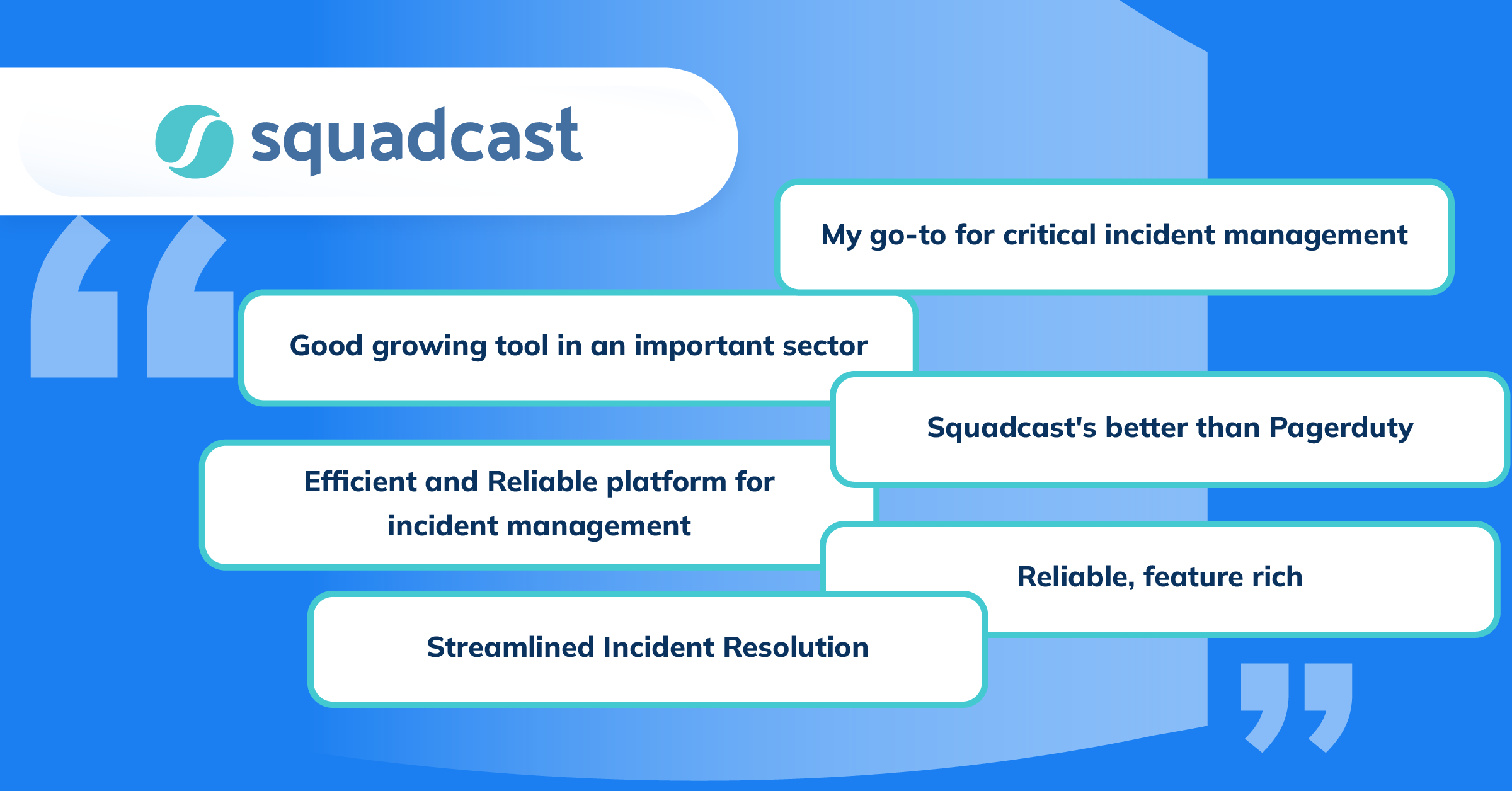 squadcast

My go-to for critical incident management

Good growing tool in an important sector

Squadcast's better than Pagerduty

Efficient and Reliable platform for incident management

Reliable, feature rich

Streamlined Incident Resolution